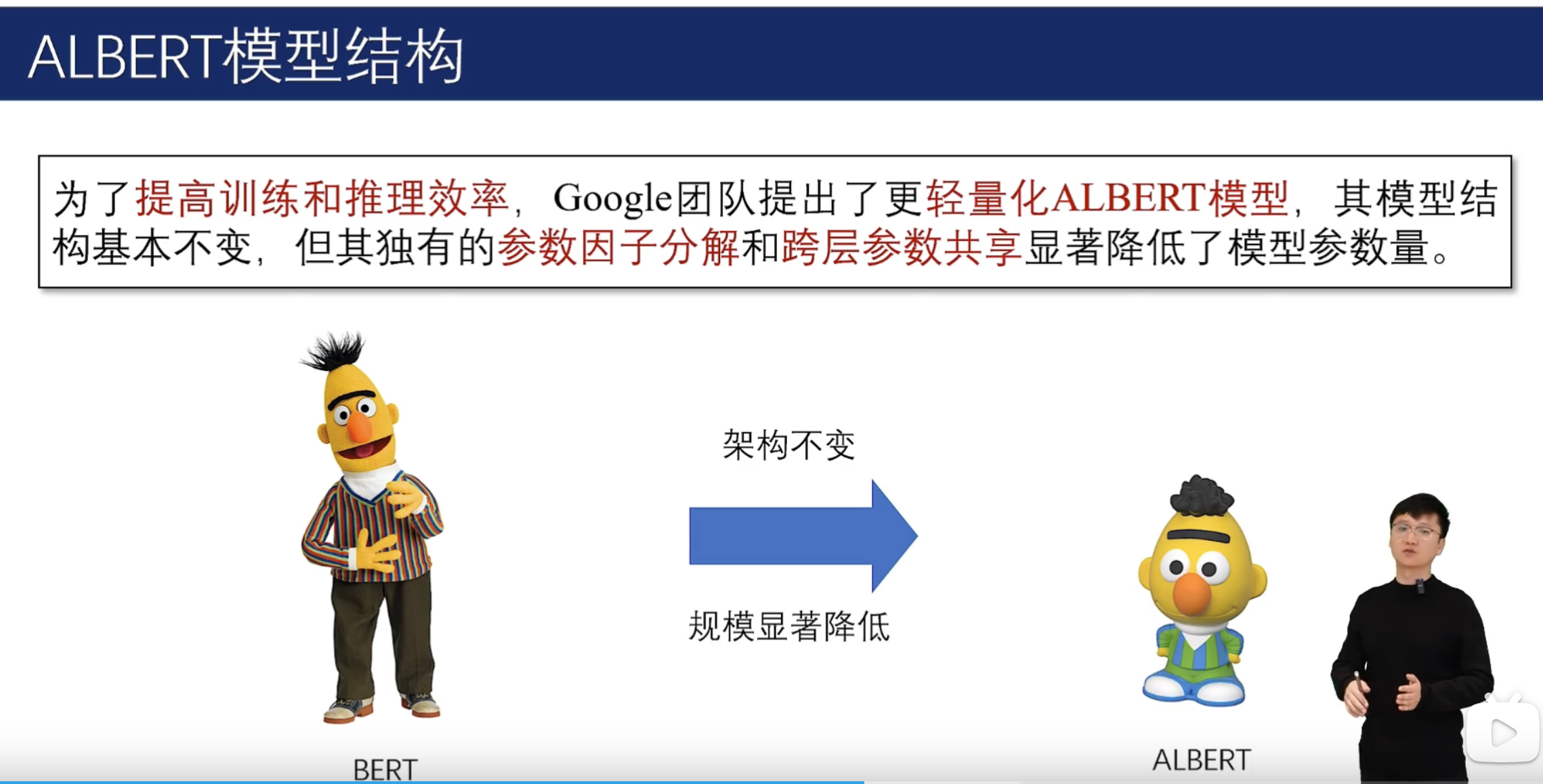 ALBERT模型结构

为了提高训练和推理效率，Google团队提出了更轻量化ALBERT模型，其模型结构基本不变，但其独有的参数因子分解和跨层参数共享显著降低了模型参数量。

架构不变

规模显著降低

BERT

ALBERT